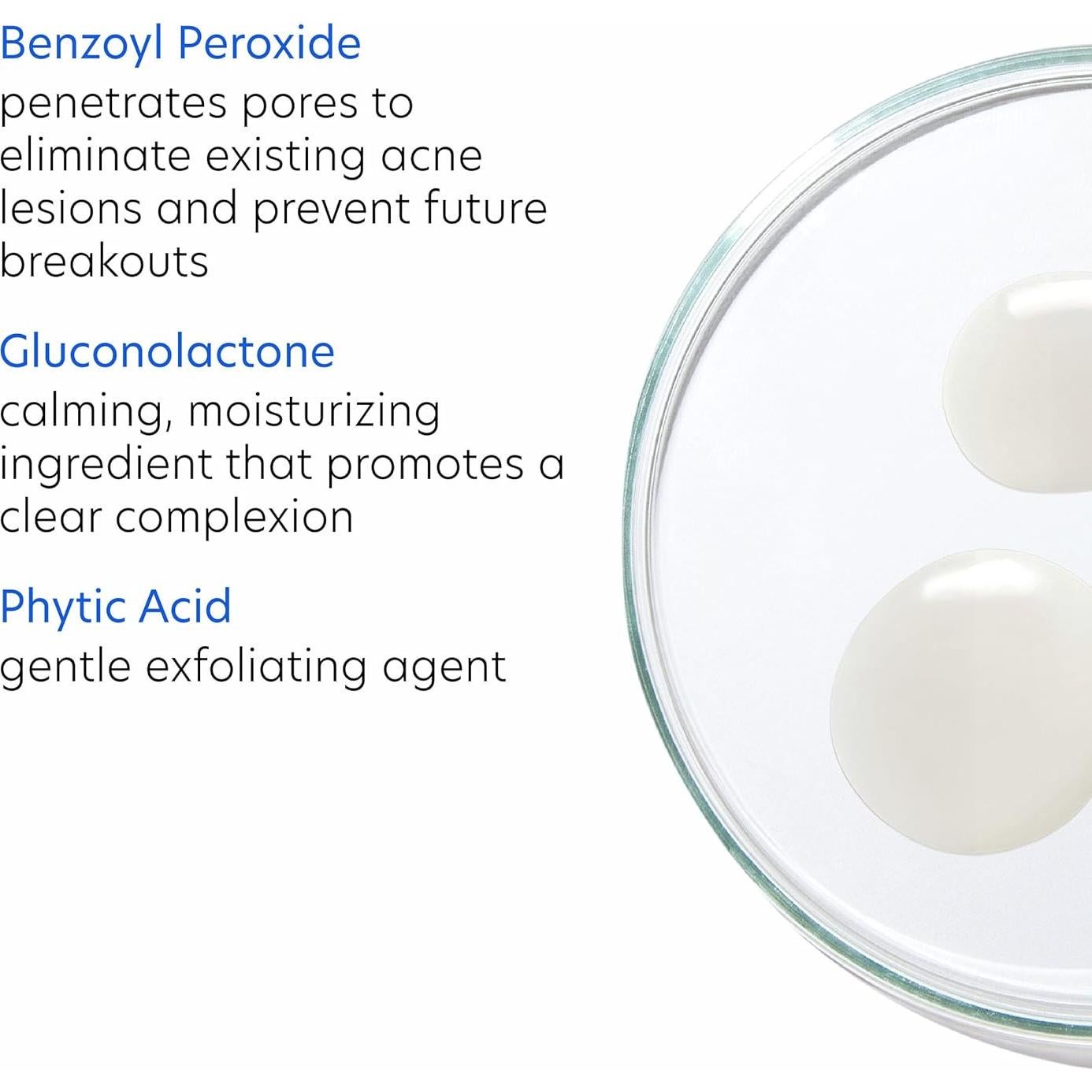 Benzoyl Peroxide
penetrates pores to eliminate existing acne lesions and prevent future breakouts

Gluconolactone
calming, moisturizing ingredient that promotes a clear complexion

Phytic Acid
gentle exfoliating agent